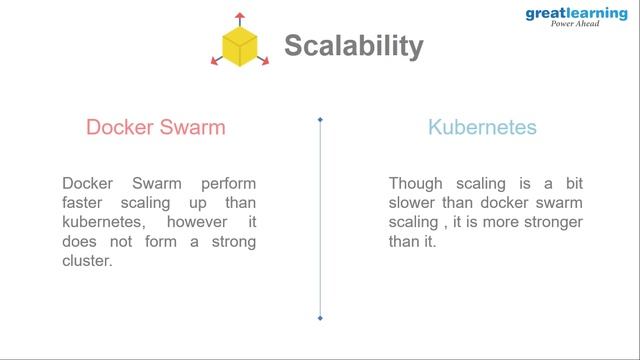 greatlearning
Power Ahead

Scalability

Docker Swarm

Docker Swarm perform faster scaling up than kubernetes, however it does not form a strong cluster.

Kubernetes

Though scaling is a bit slower than docker swarm scaling , it is more stronger than it.